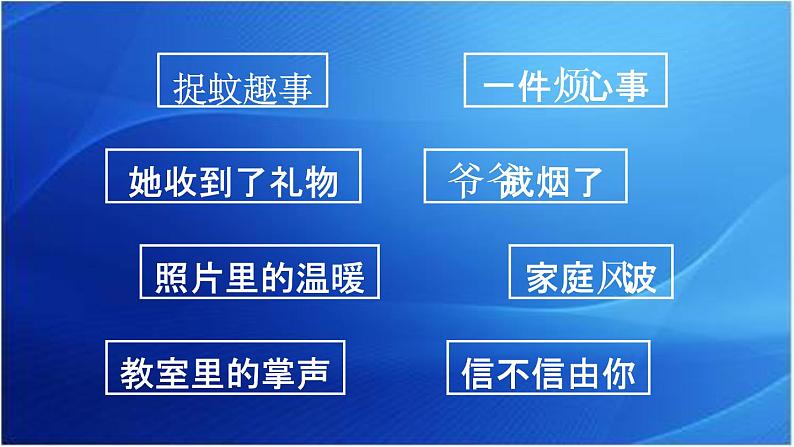 捉蚊趣事

一件烦心事

她收到了礼物

爷爷戒烟了

照片里的温暖

家庭风波

教室里的掌声

信不信由你